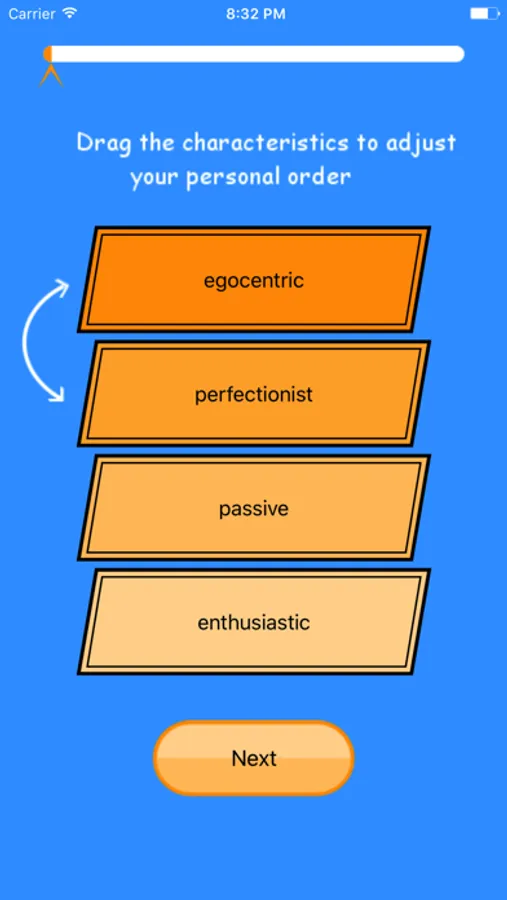 Carrier
8:32 PM

Drag the characteristics to adjust your personal order

egocentric

perfectionist

passive

enthusiastic

Next